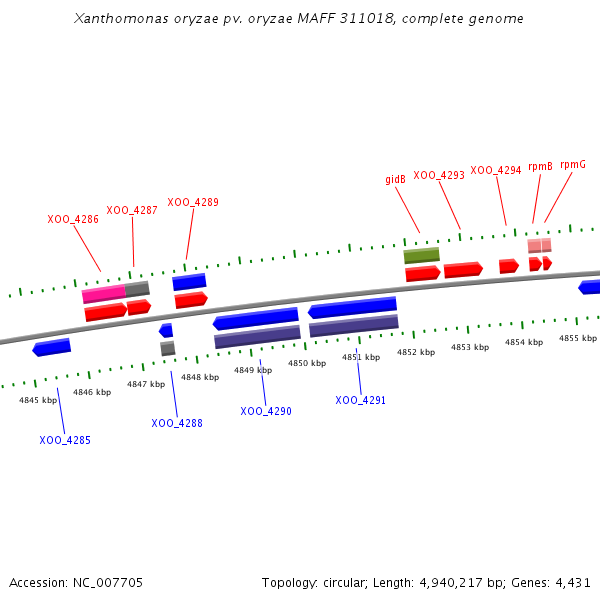 Xanthomonas oryzae pv. oryzae MAFF 311018, complete genome

XOO_4286 XOO_4287 XOO_4289 gidB XOO_4293 XOO_4294 rpmB rpmG

4845 kbp 4846 kbp 4847 kbp 4848 kbp 4849 kbp 4850 kbp 4851 kbp 4852 kbp 4853 kbp 4854 kbp 4855 kbp

XOO_4285 XOO_4288 XOO_4290 XOO_4291

Accession: NC_007705

Topology: circular; Length: 4,940,217 bp; Genes: 4,431